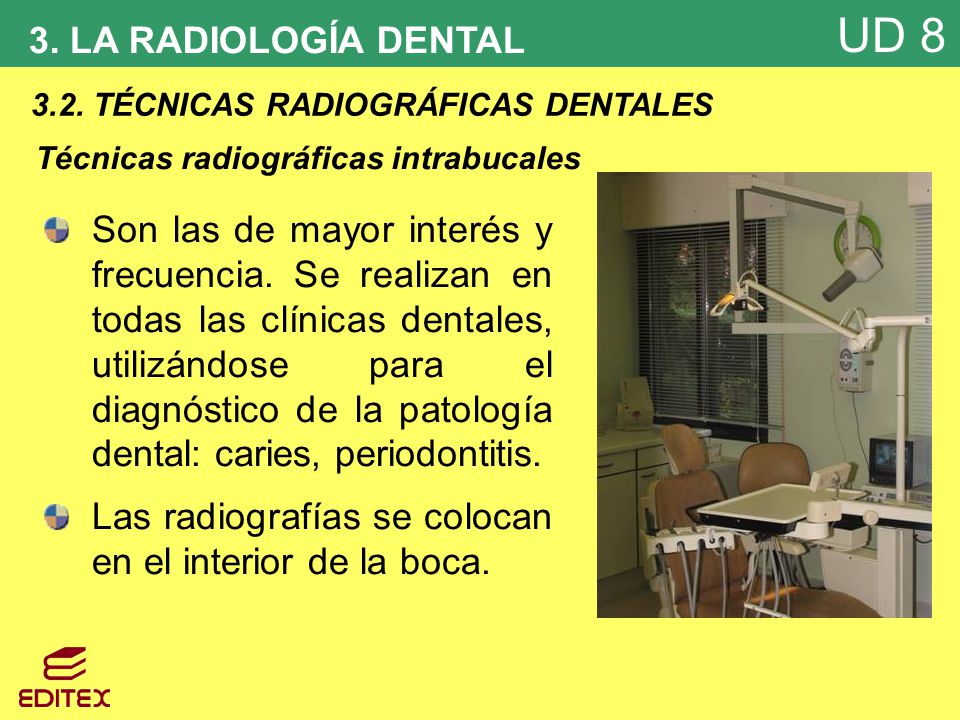 3. LA RADIOLOGÍA DENTAL

UD 8

3.2. TÉCNICAS RADIOGRÁFICAS DENTALES

Técnicas radiográficas intrabucales

Son las de mayor interés y frecuencia. Se realizan en todas las clínicas dentales, utilizándose para el diagnóstico de la patología dental: caries, periodontitis.

Las radiografías se colocan en el interior de la boca.

EDITEX